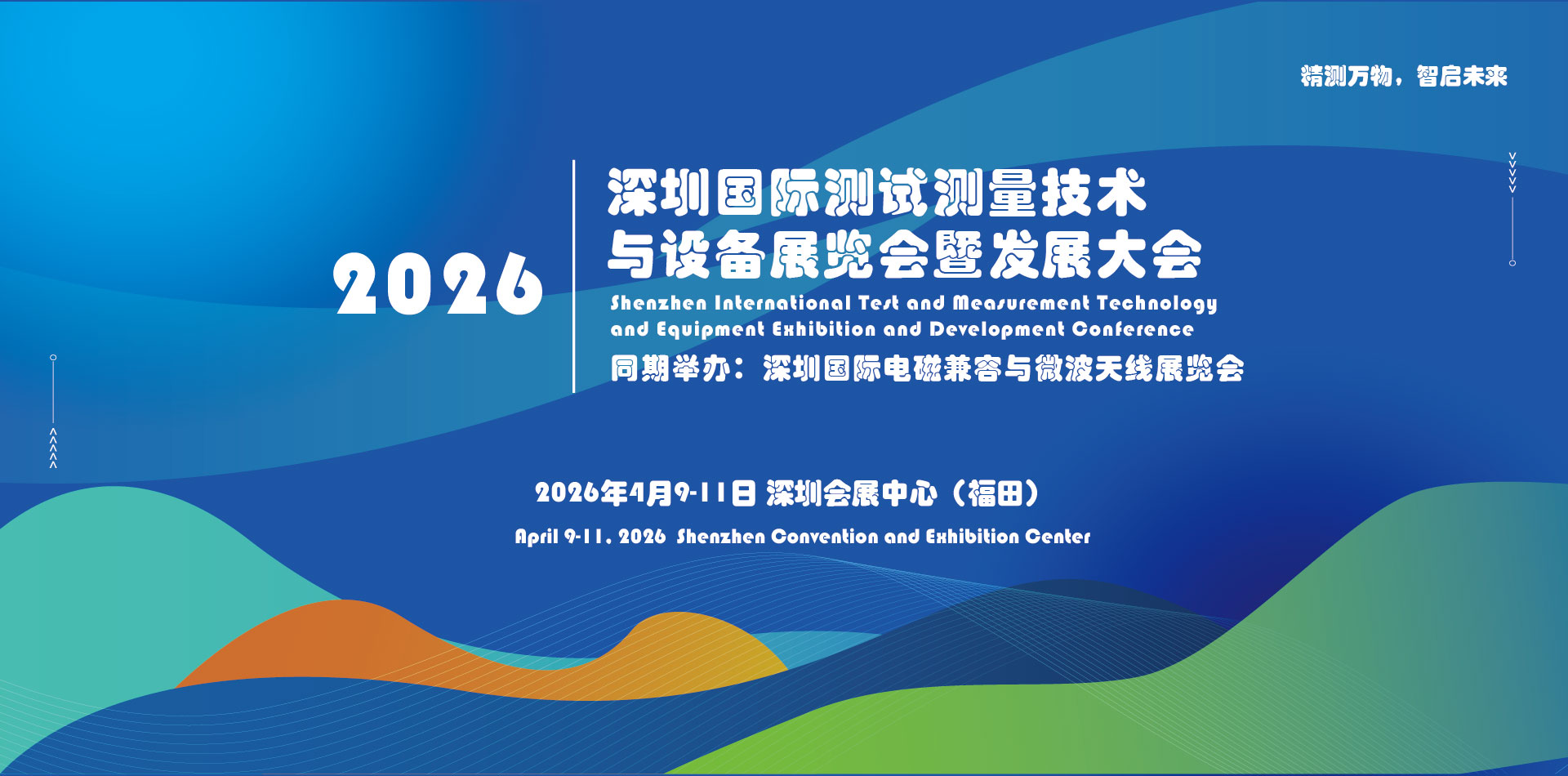 精测万物，智启未来

2026

深圳国际测试测量技术与设备展览会暨发展大会

Shenzhen International Test and Measurement Technology and Equipment Exhibition and Development Conference

同期举办：深圳国际电磁兼容与微波天线展览会

2026年4月9-11日 深圳会展中心（福田）

April 9-11, 2026 Shenzhen Convention and Exhibition Center